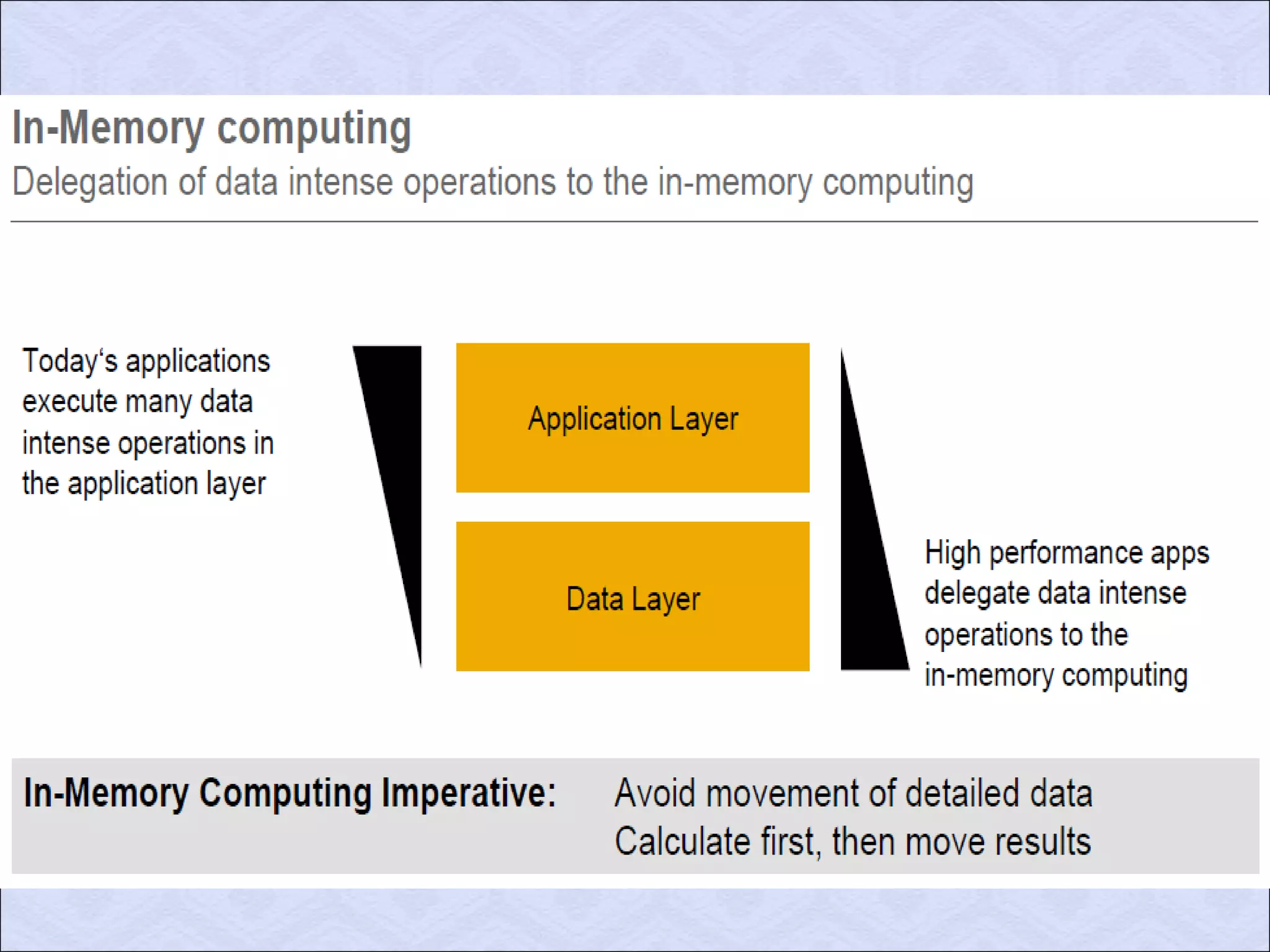 In-Memory computing
Delegation of data intense operations to the in-memory computing

Today‘s applications execute many data intense operations in the application layer

Application Layer

Data Layer

High performance apps delegate data intense operations to the in-memory computing

In-Memory Computing Imperative:

Avoid movement of detailed data
Calculate first, then move results